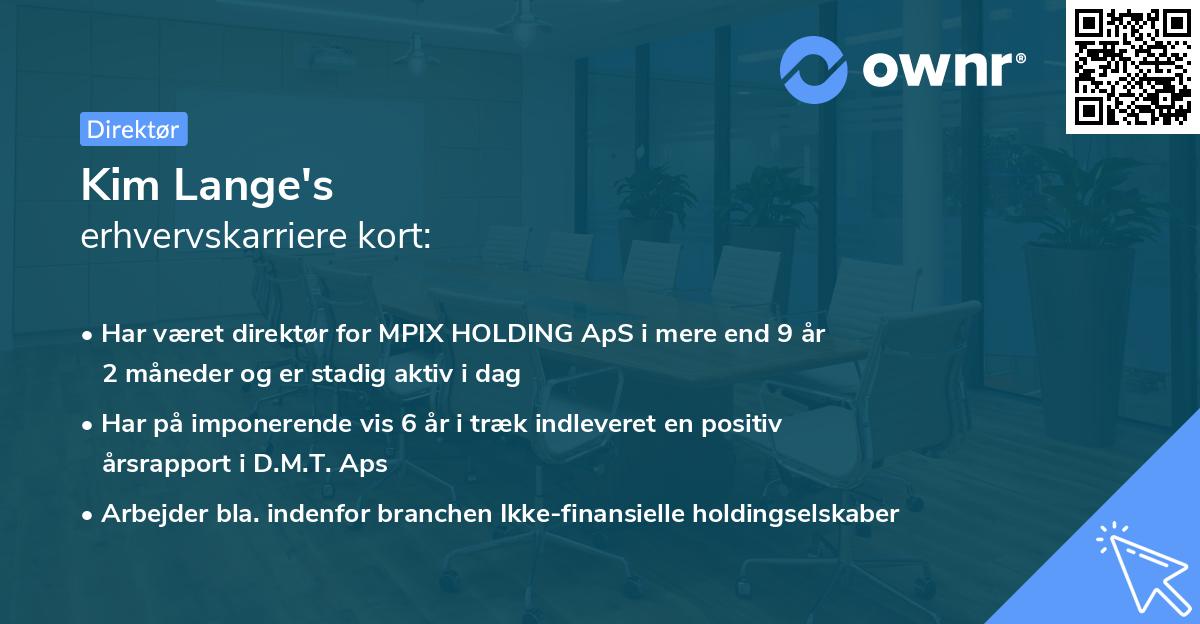 ownr®

Direktør

Kim Lange's
erhvervskarriere kort:

• Har været direktør for MPIX HOLDING ApS i mere end 9 år 2 måneder og er stadig aktiv i dag

• Har på imponerende vis 6 år i træk indleveret en positiv årsrapport i D.M.T. Aps

• Arbejder bla. indenfor branchen Ikke-finansielle holdingselskaber